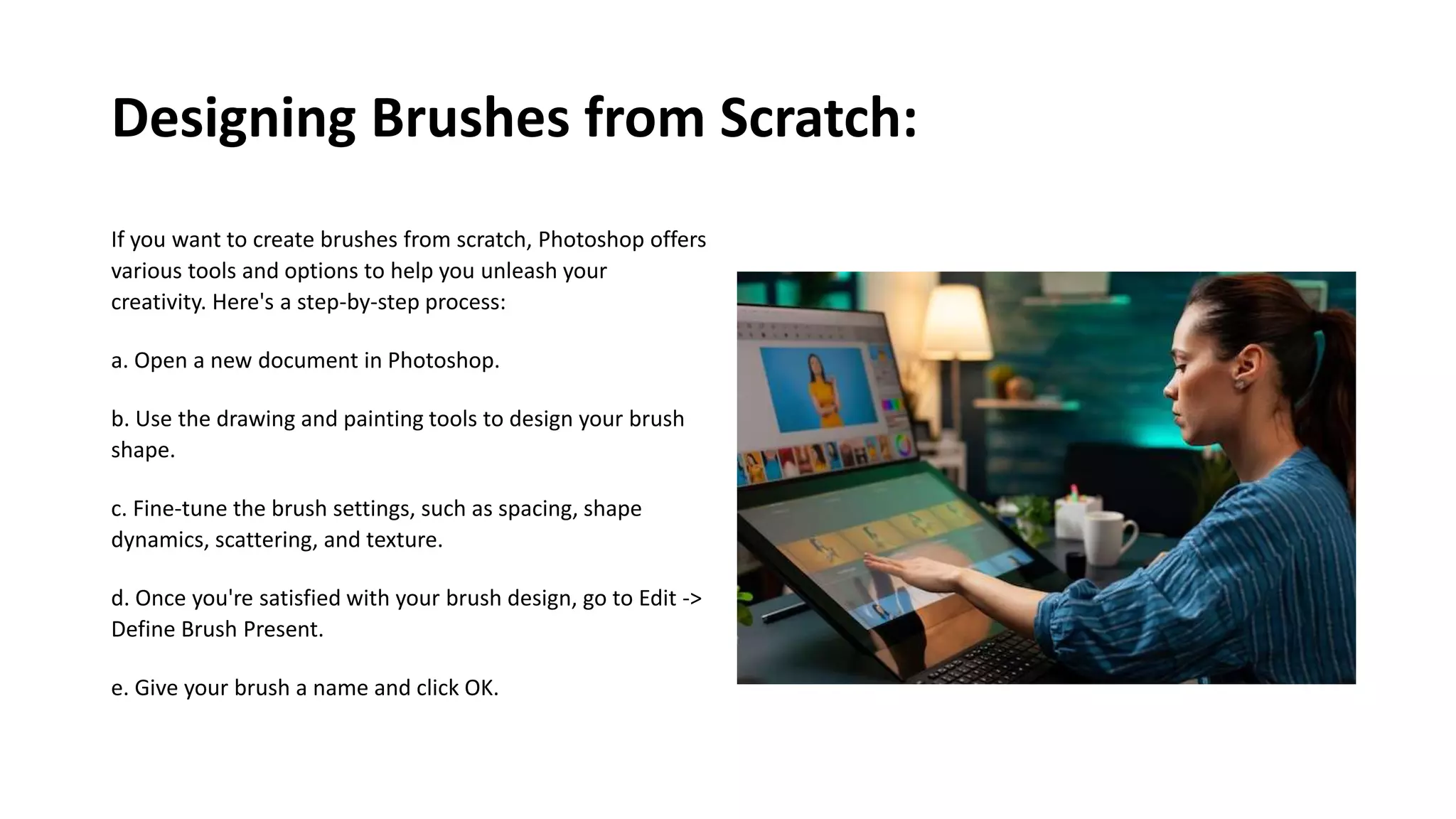 Designing Brushes from Scratch:

If you want to create brushes from scratch, Photoshop offers various tools and options to help you unleash your creativity. Here's a step-by-step process:

a. Open a new document in Photoshop.

b. Use the drawing and painting tools to design your brush shape.

c. Fine-tune the brush settings, such as spacing, shape dynamics, scattering, and texture.

d. Once you're satisfied with your brush design, go to Edit -> Define Brush Present.

e. Give your brush a name and click OK.